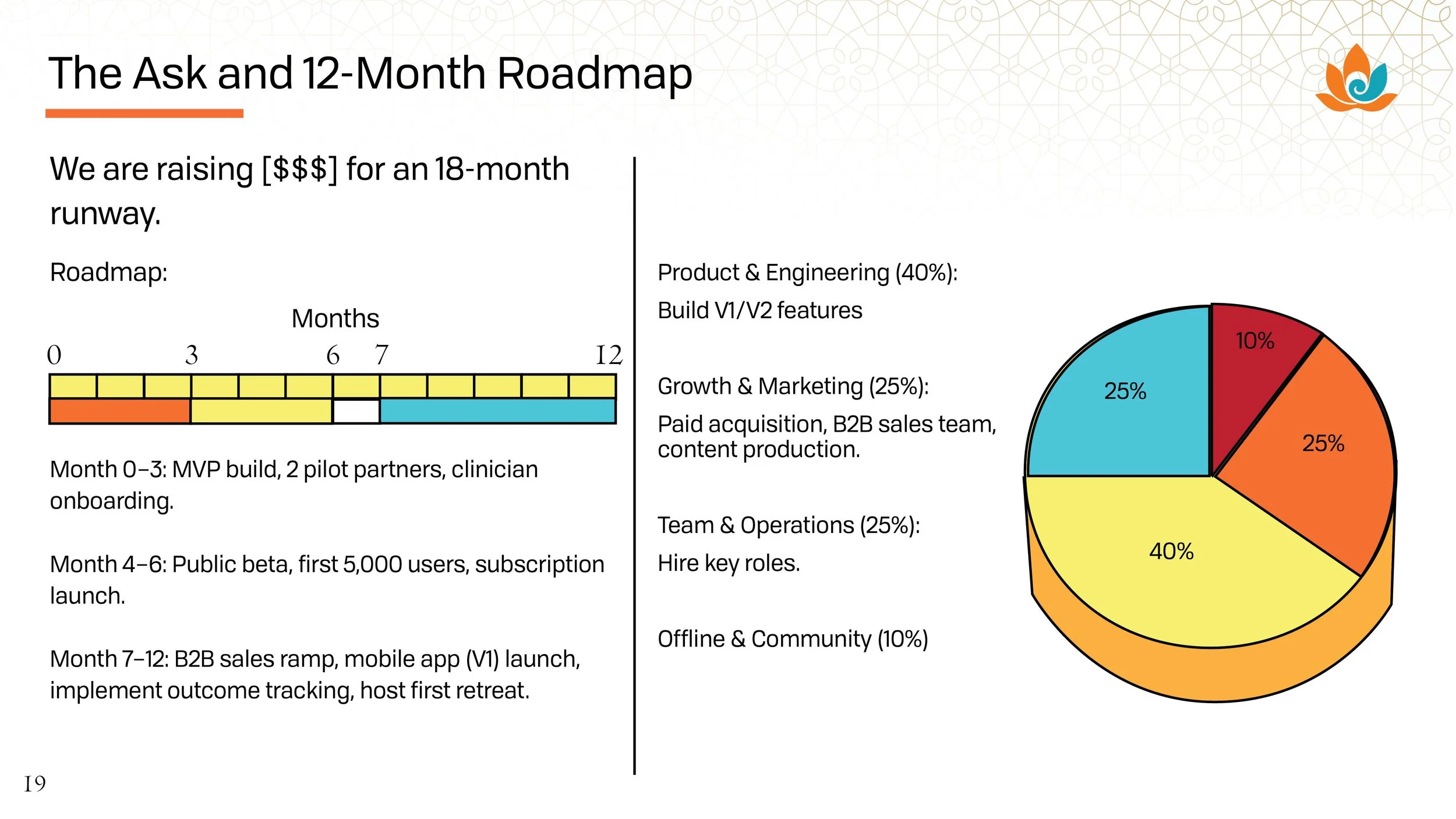 The Ask and 12-Month Roadmap

We are raising [$$$] for an 18-month runway.

Roadmap:

Months

0 3 6 7 12

Month 0–3: MVP build, 2 pilot partners, clinician onboarding.

Month 4–6: Public beta, first 5,000 users, subscription launch.

Month 7–12: B2B sales ramp, mobile app (V1) launch, implement outcome tracking, host first retreat.

Product & Engineering (40%):

Build V1/V2 features

Growth & Marketing (25%):

Paid acquisition, B2B sales team, content production.

Team & Operations (25%):

Hire key roles.

Offline & Community (10%)

10%

25%

25%

40%

19